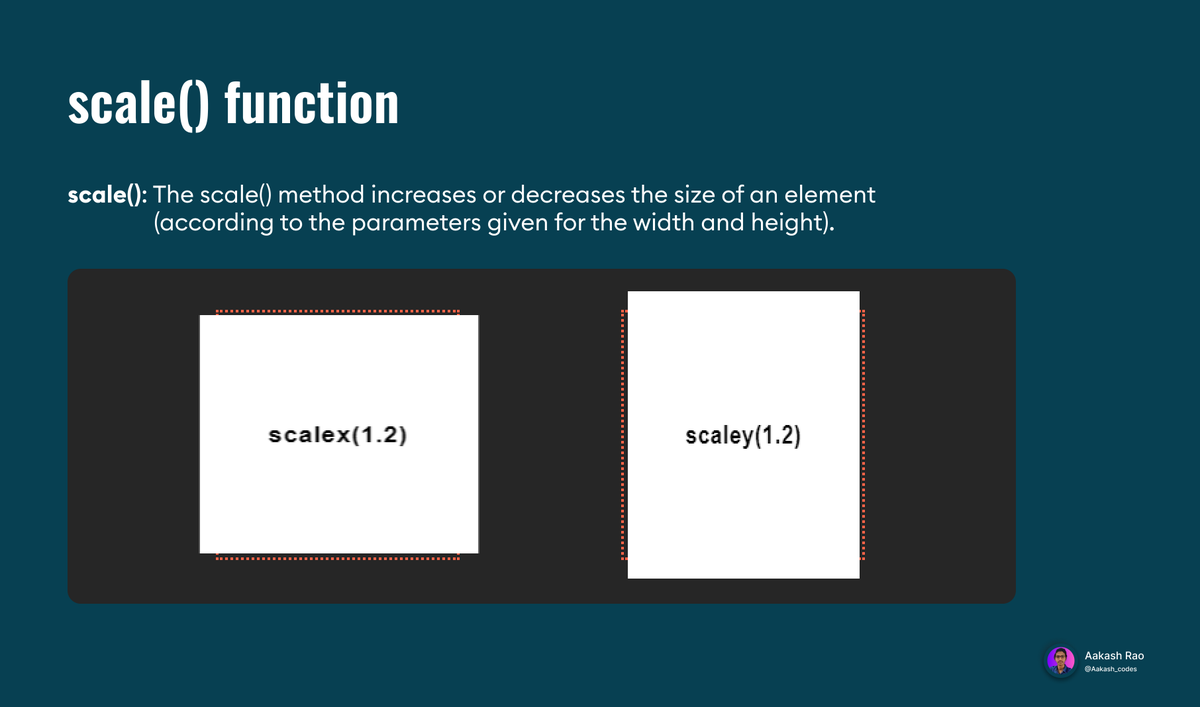 scale() function

scale(): The scale() method increases or decreases the size of an element (according to the parameters given for the width and height).

scalex(1.2)

scaley(1.2)

Aakash Rao
@Aakash_codes